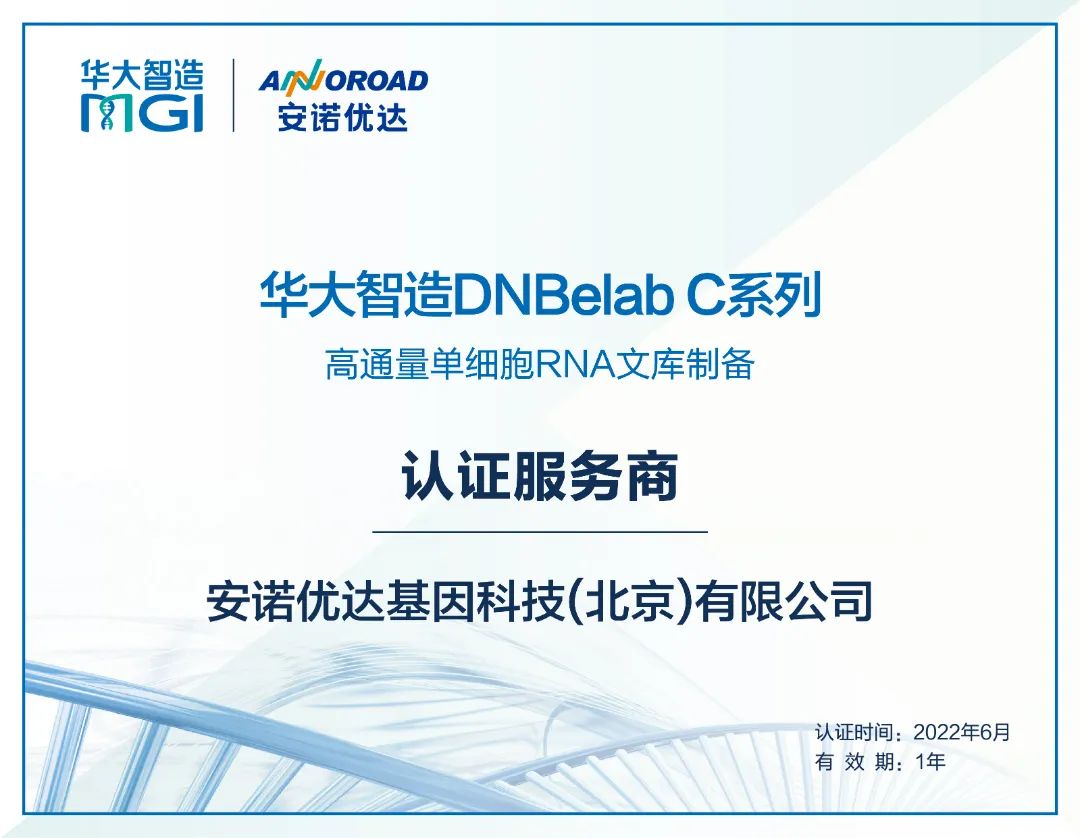 华大智造
MGI

ANNOROAD
安诺优达

华大智造DNBelab C系列
高通量单细胞RNA文库制备

认证服务商

安诺优达基因科技(北京)有限公司

认证时间：2022年6月
有 效 期：1年